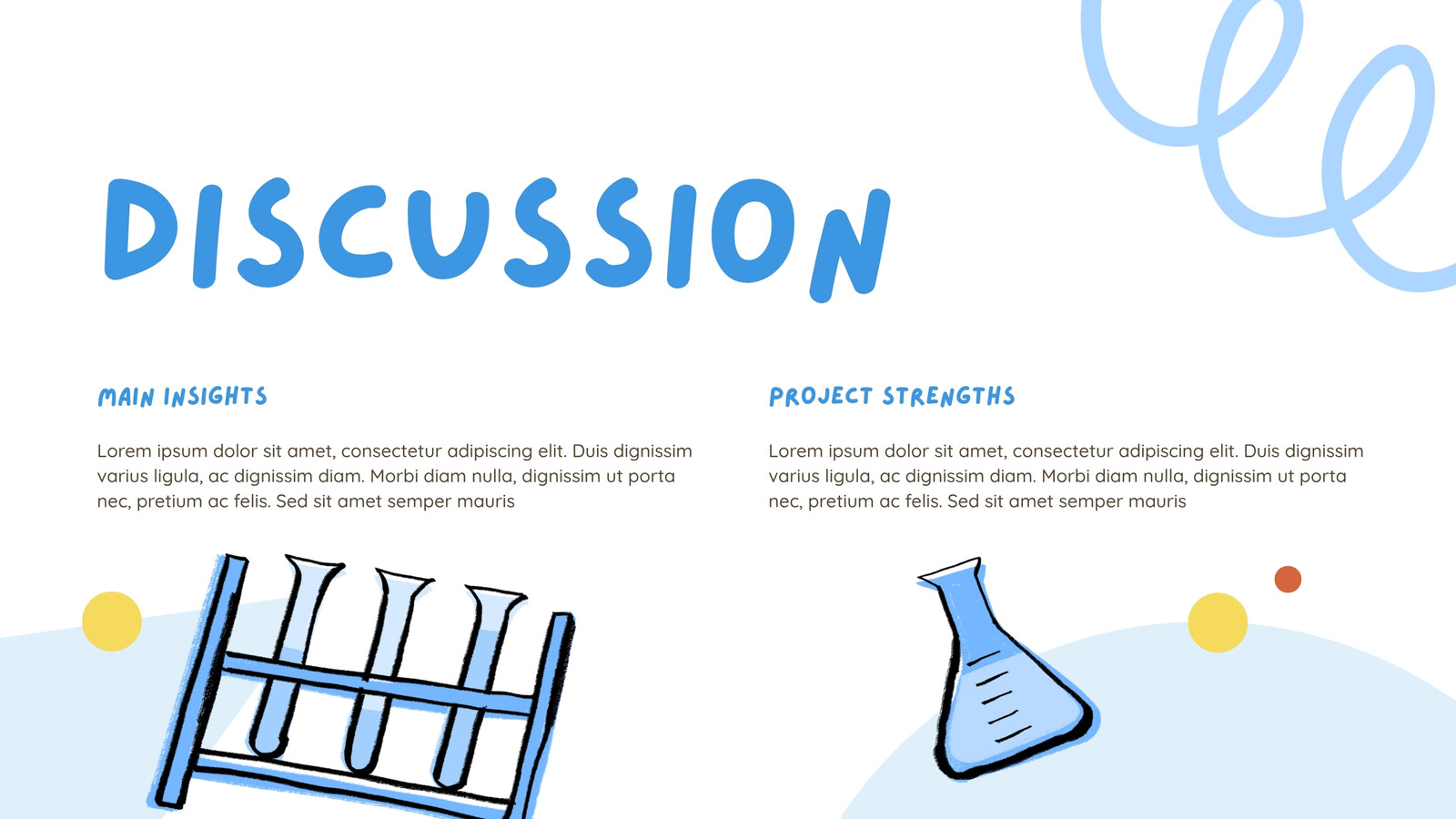 DISCUSSION

MAIN INSIGHTS

Lorem ipsum dolor sit amet, consectetur adipiscing elit. Duis dignissim varius ligula, ac dignissim diam. Morbi diam nulla, dignissim ut porta nec, pretium ac felis. Sed sit amet semper mauris

PROJECT STRENGTHS

Lorem ipsum dolor sit amet, consectetur adipiscing elit. Duis dignissim varius ligula, ac dignissim diam. Morbi diam nulla, dignissim ut porta nec, pretium ac felis. Sed sit amet semper mauris